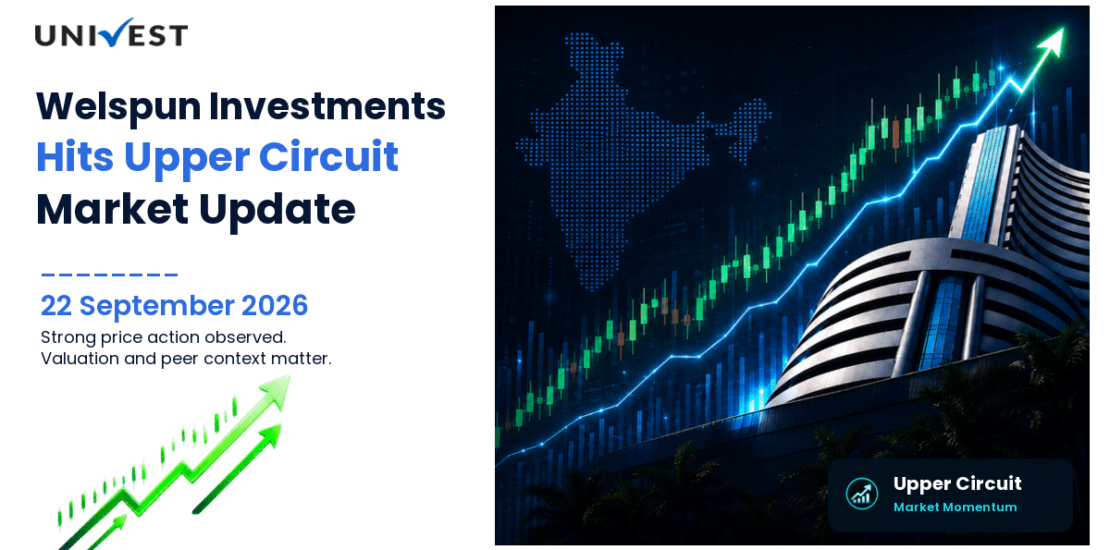 UNIVEST

Welspun Investments
Hits Upper Circuit
Market Update

22 September 2026

Strong price action observed.
Valuation and peer context matter.

Upper Circuit
Market Momentum